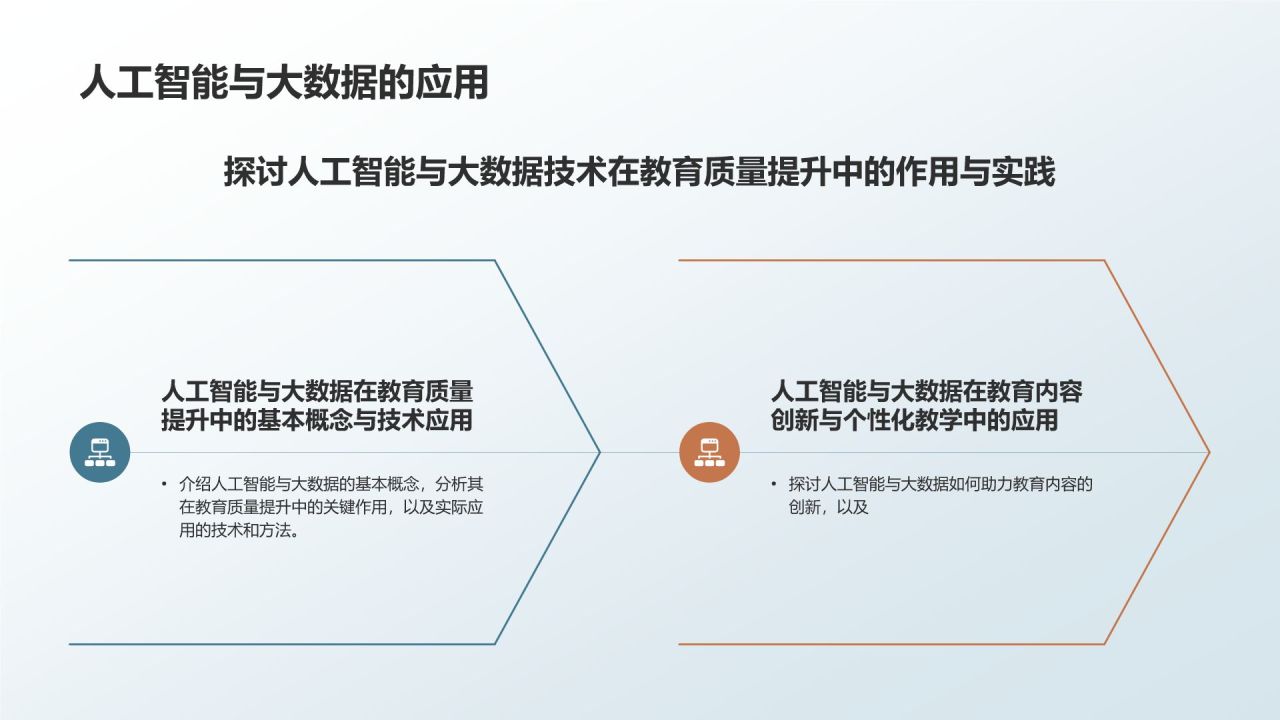 人工智能与大数据的应用

探讨人工智能与大数据技术在教育质量提升中的作用与实践

人工智能与大数据在教育质量提升中的基本概念与技术应用

• 介绍人工智能与大数据的基本概念，分析其在教育质量提升中的关键作用，以及实际应用的技术和方法。

人工智能与大数据在教育内容创新与个性化教学中的应用

• 探讨人工智能与大数据如何助力教育内容的创新，以及